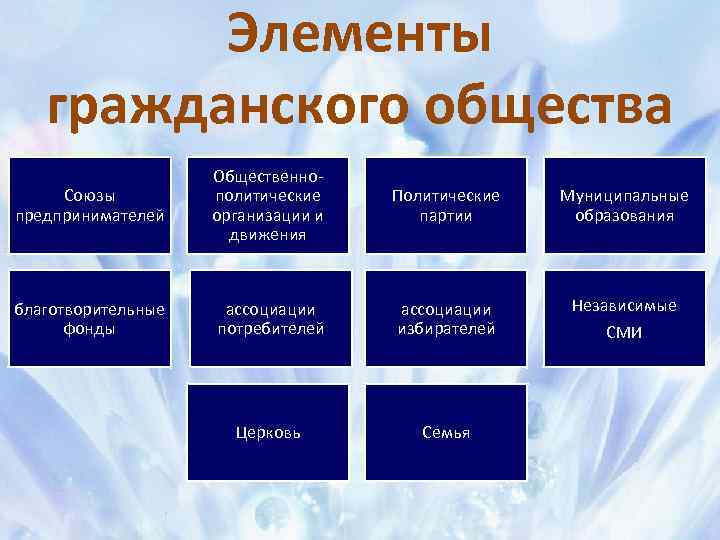 Элементы гражданского общества

Союзы предпринимателей

Общественно-политические организации и движения

Политические партии

Муниципальные образования

благотворительные фонды

ассоциации потребителей

ассоциации избирателей

Независимые СМИ

Церковь

Семья